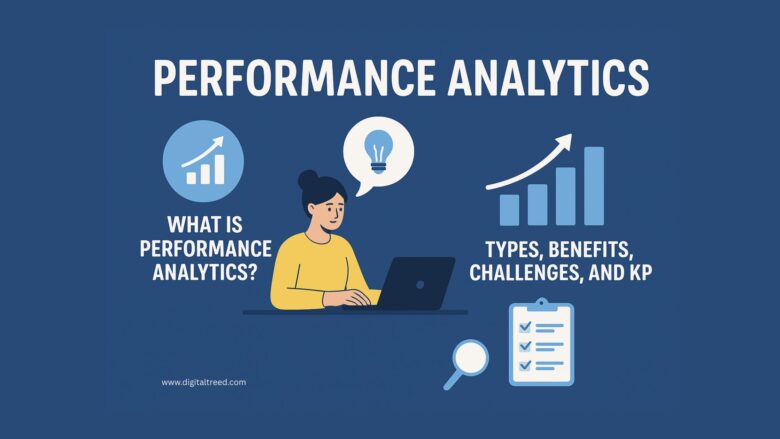 PERFORMANCE ANALYTICS

WHAT IS PERFORMANCE ANALYTICS?

TYPES, BENEFITS, CHALLENGES, AND KP

www.digitaltreed.com